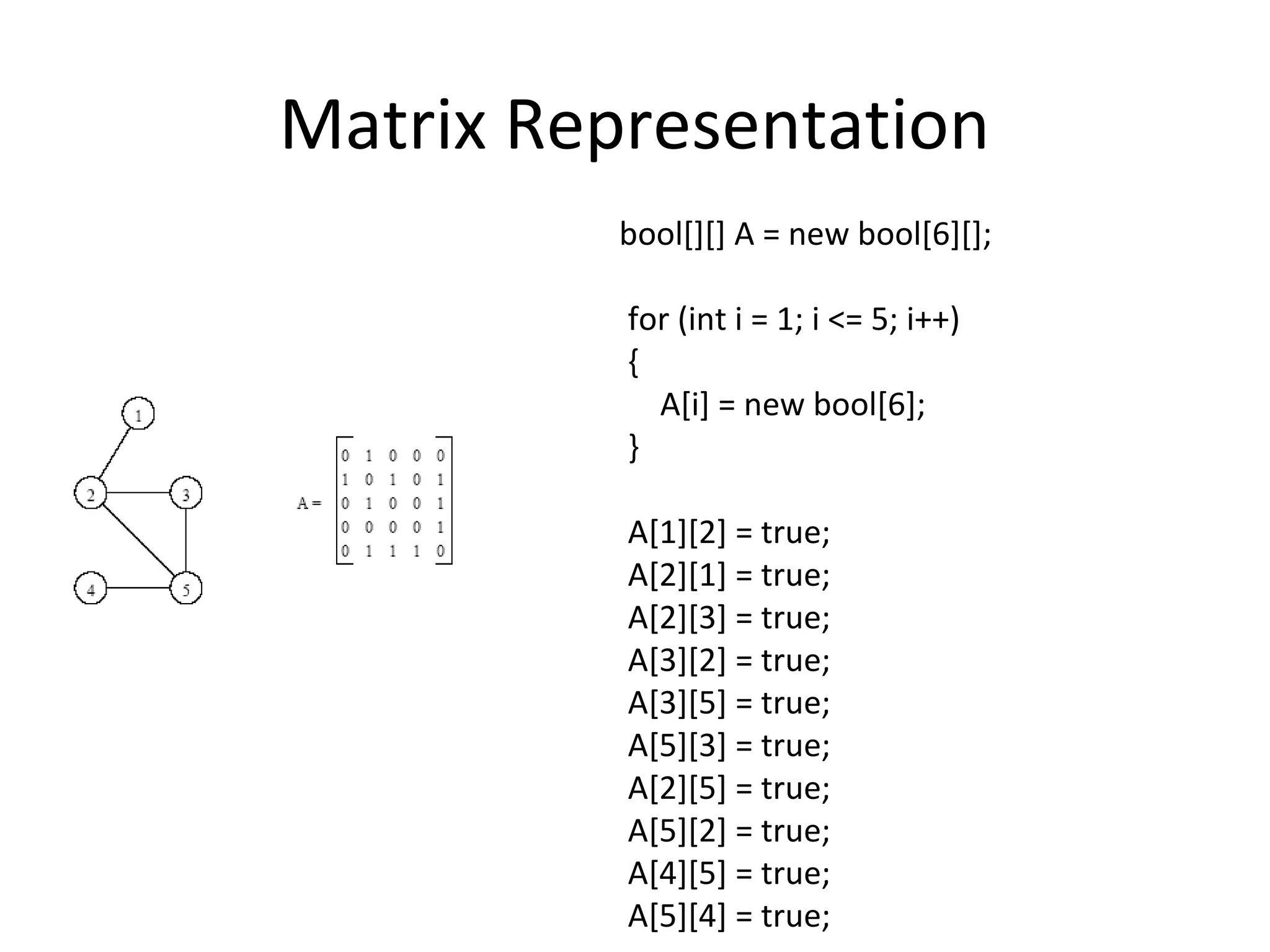 Matrix Representation

1
2
3
4
5

$A = \begin{bmatrix} 0 & 1 & 0 & 0 & 0 \\ 1 & 0 & 1 & 0 & 1 \\ 0 & 1 & 0 & 0 & 1 \\ 0 & 0 & 0 & 0 & 1 \\ 0 & 1 & 1 & 1 & 0 \end{bmatrix}$

bool[][] A = new bool[6][];

for (int i = 1; i <= 5; i++)
{
A[i] = new bool[6];
}

A[1][2] = true;
A[2][1] = true;
A[2][3] = true;
A[3][2] = true;
A[3][5] = true;
A[5][3] = true;
A[2][5] = true;
A[5][2] = true;
A[4][5] = true;
A[5][4] = true;